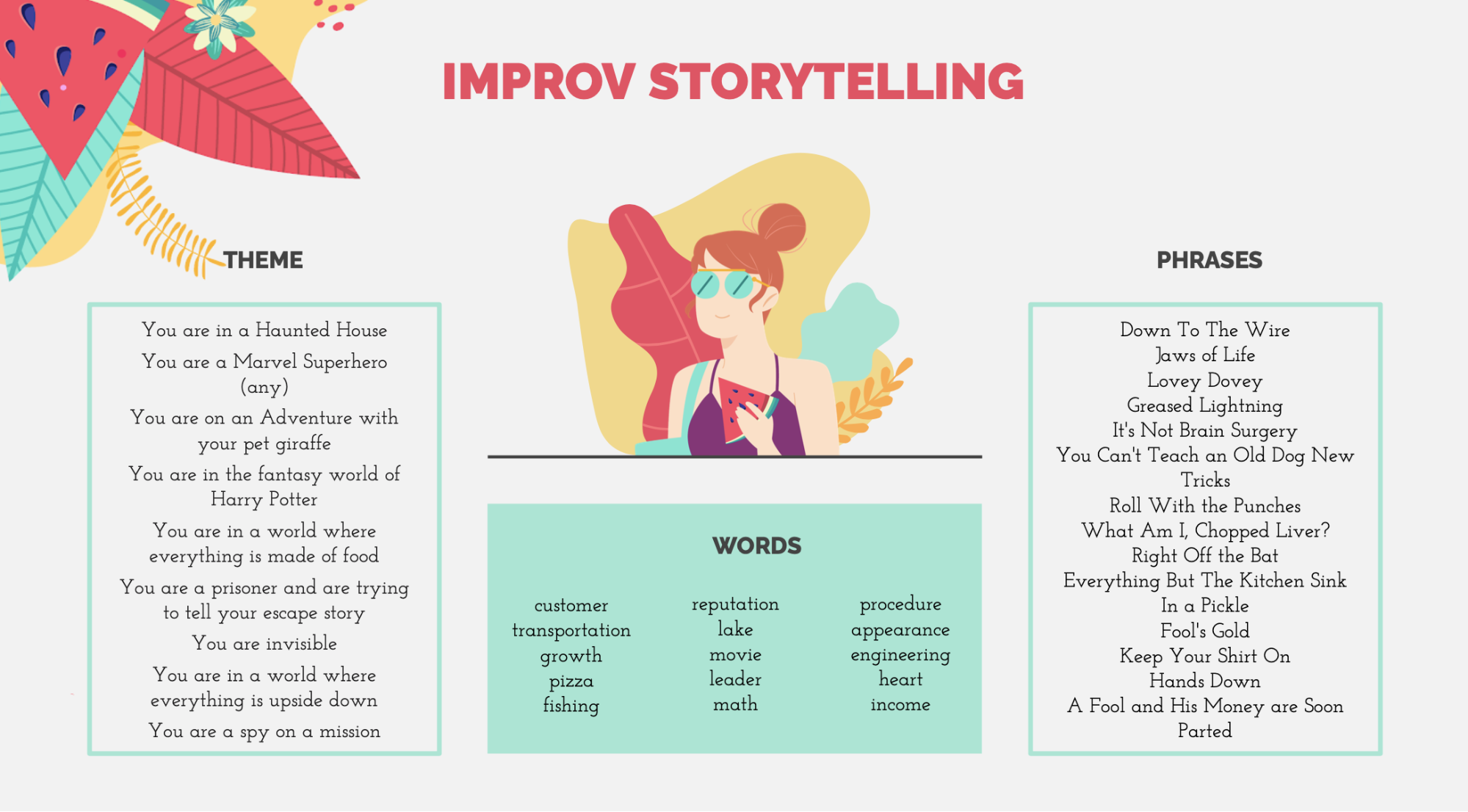 IMPROV STORYTELLING

THEME

You are in a Haunted House

You are a Marvel Superhero (any)

You are on an Adventure with your pet giraffe

You are in the fantasy world of Harry Potter

You are in a world where everything is made of food

You are a prisoner and are trying to tell your escape story

You are invisible

You are in a world where everything is upside down

You are a spy on a mission

WORDS

customer
transportation
growth
pizza
fishing

reputation
lake
movie
leader
math

procedure
appearance
engineering
heart
income

PHRASES

Down To The Wire
Jaws of Life
Lovey Dovey
Greased Lightning
It's Not Brain Surgery
You Can't Teach an Old Dog New Tricks
Roll With the Punches
What Am I, Chopped Liver?
Right Off the Bat
Everything But The Kitchen Sink
In a Pickle
Fool's Gold
Keep Your Shirt On
Hands Down
A Fool and His Money are Soon Parted